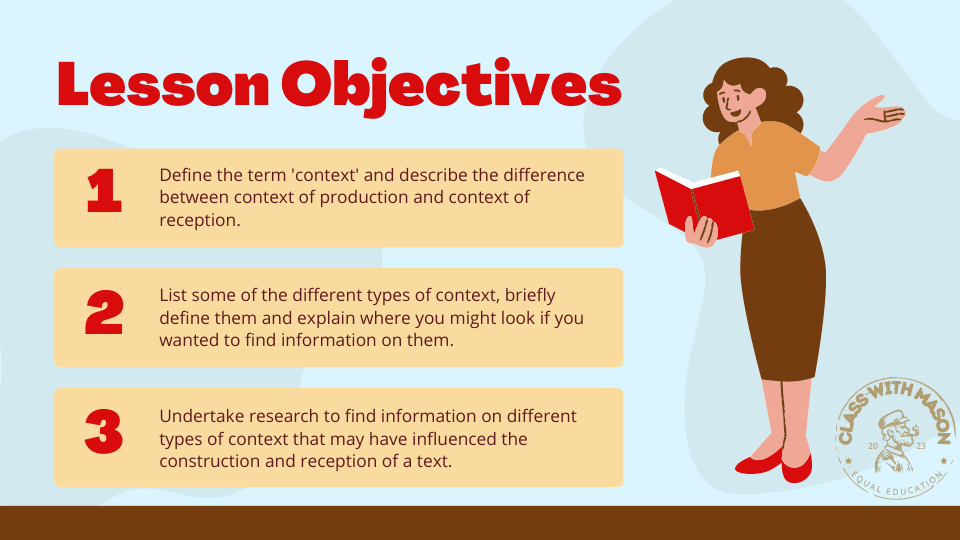 Lesson Objectives

1
Define the term 'context' and describe the difference between context of production and context of reception.

2
List some of the different types of context, briefly define them and explain where you might look if you wanted to find information on them.

3
Undertake research to find information on different types of context that may have influenced the construction and reception of a text.

CLASS WITH MASON
20 23
EQUAL EDUCATION